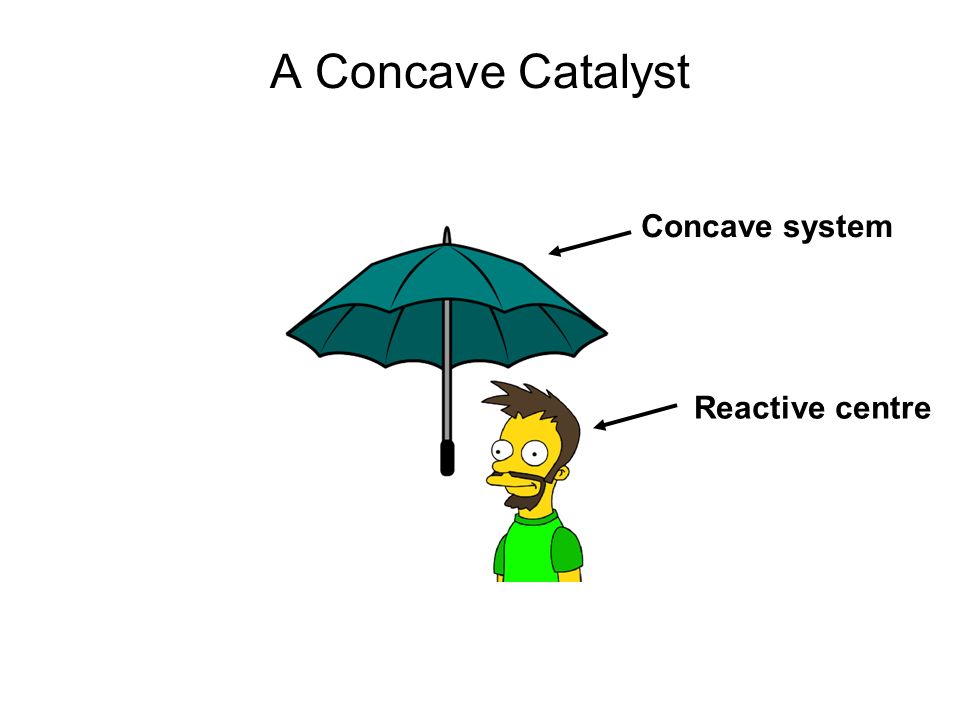 A Concave Catalyst

Concave system

Reactive centre